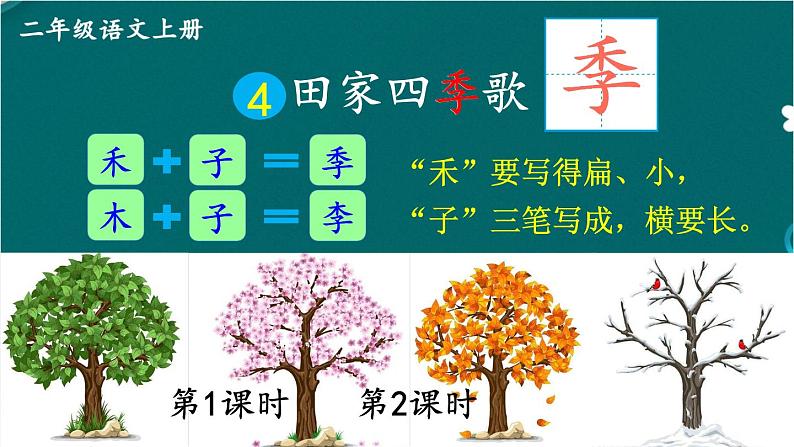 二年级语文上册

4 田家四季歌

季

禾 + 子 = 季

木 + 子 = 李

“禾”要写得扁、小，

“子”三笔写成，横要长。

第1课时

第2课时